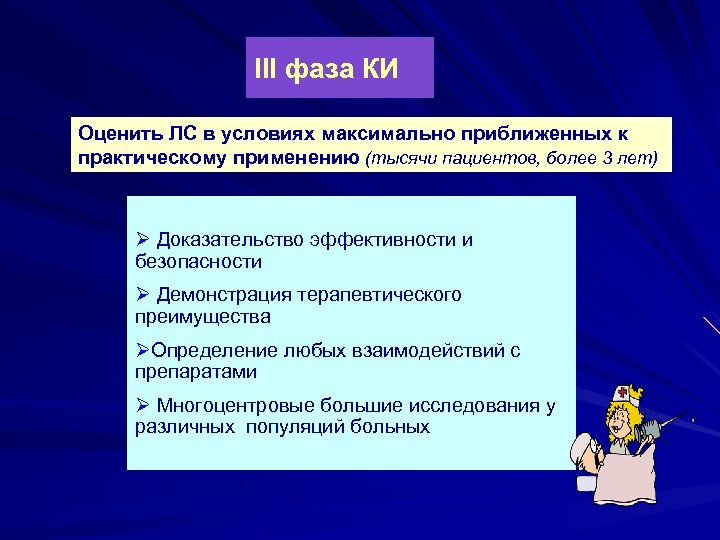 III фаза КИ

Оценить ЛС в условиях максимально приближенных к практическому применению (тысячи пациентов, более 3 лет)

➢ Доказательство эффективности и безопасности

➢ Демонстрация терапевтического преимущества

➢Определение любых взаимодействий с препаратами

➢ Многоцентровые большие исследования у различных популяций больных